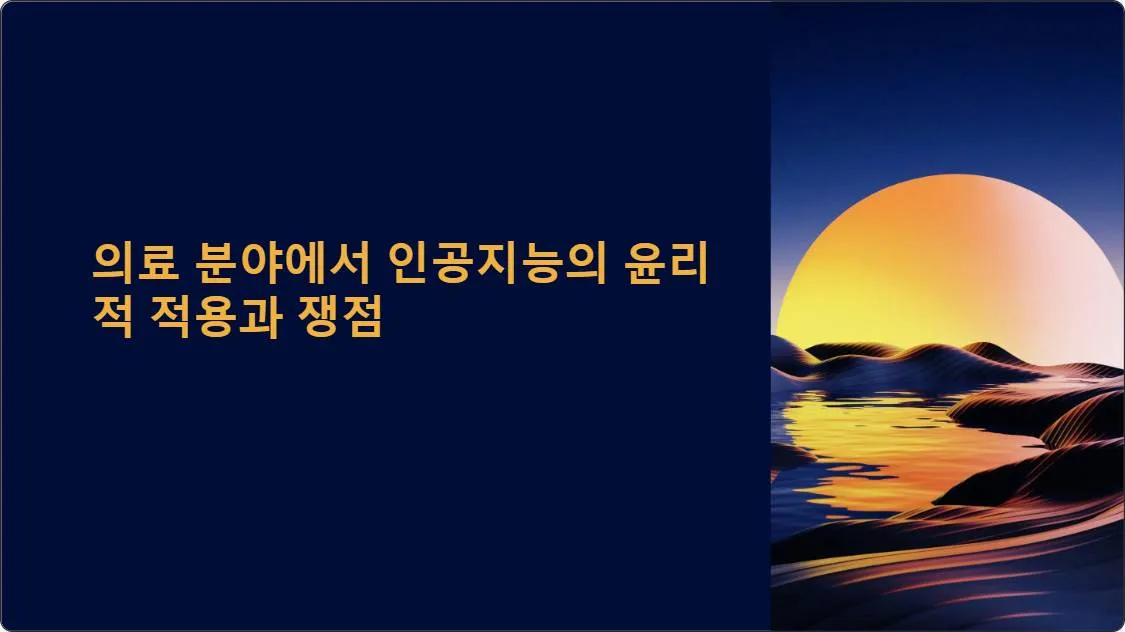 의료 분야에서 인공지능의 윤리적 적용과 쟁점